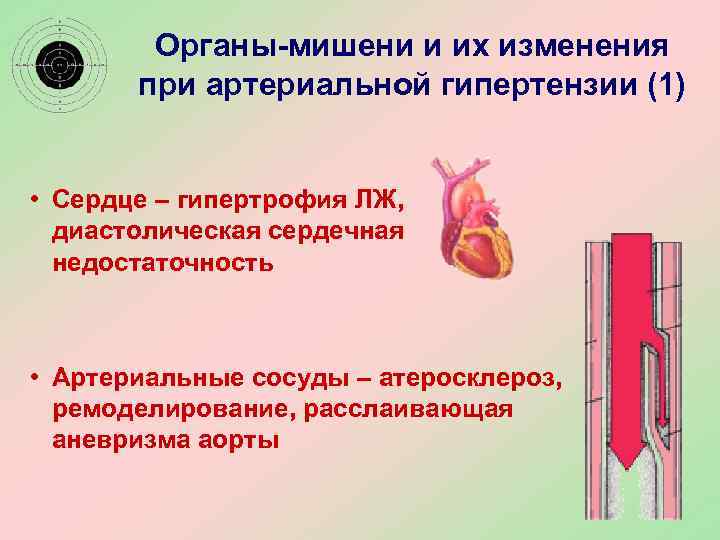 Органы-мишени и их изменения при артериальной гипертензии (1)

• Сердце – гипертрофия ЛЖ, диастолическая сердечная недостаточность

• Артериальные сосуды – атеросклероз, ремоделирование, расслаивающая аневризма аорты